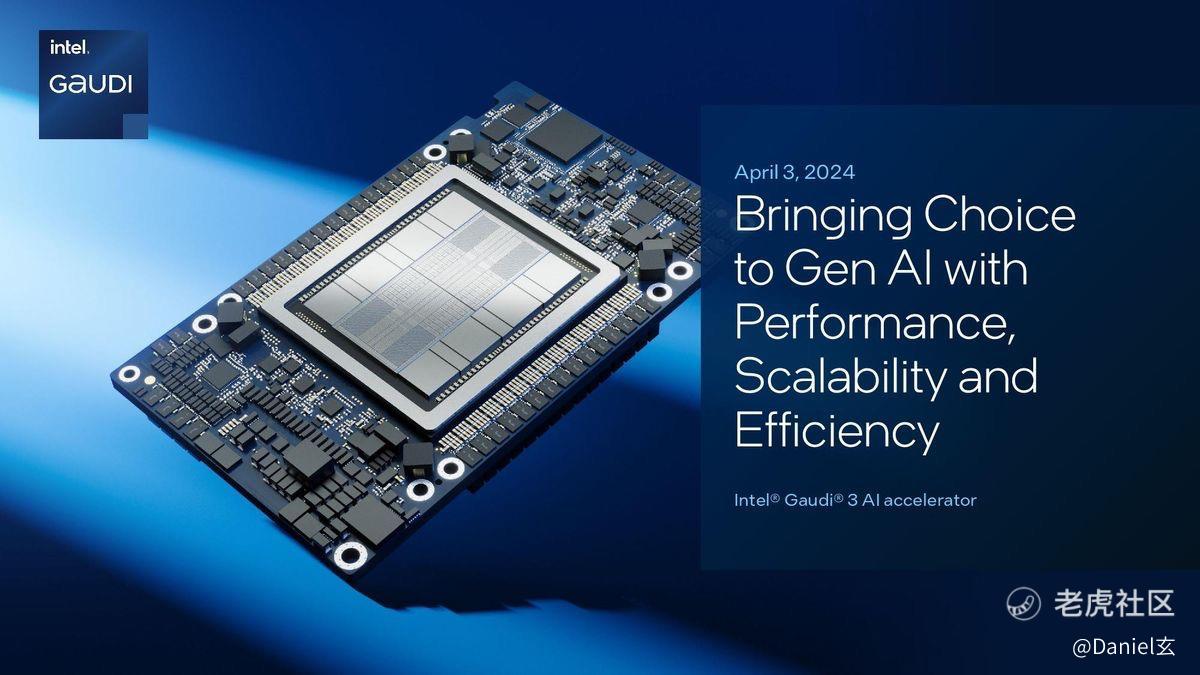 intel.
GAUDI

April 3, 2024

Bringing Choice to Gen AI with Performance, Scalability and Efficiency

Intel® Gaudi® 3 AI accelerator

老虎社区
@Daniel玄